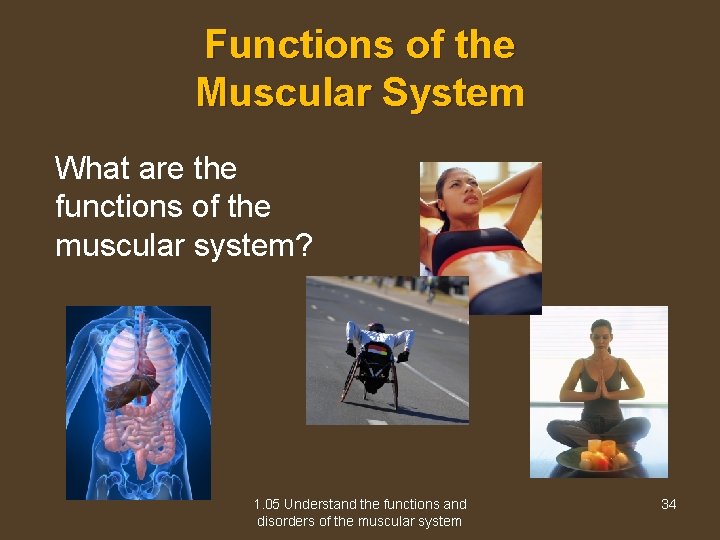 Functions of the Muscular System

What are the functions of the muscular system?

1.05 Understand the functions and disorders of the muscular system

34